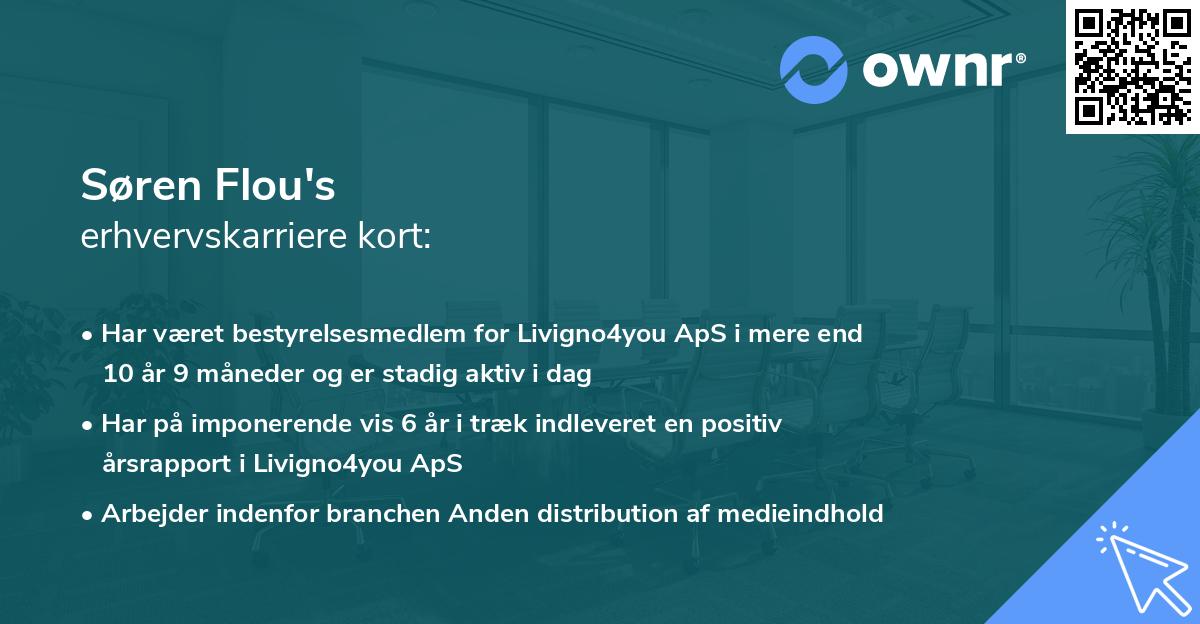 ownr®

Søren Flou's
erhvervskarriere kort:

• Har været bestyrelsesmedlem for Livigno4you ApS i mere end 10 år 9 måneder og er stadig aktiv i dag
• Har på imponerende vis 6 år i træk indleveret en positiv årsrapport i Livigno4you ApS
• Arbejder indenfor branchen Anden distribution af medieindhold